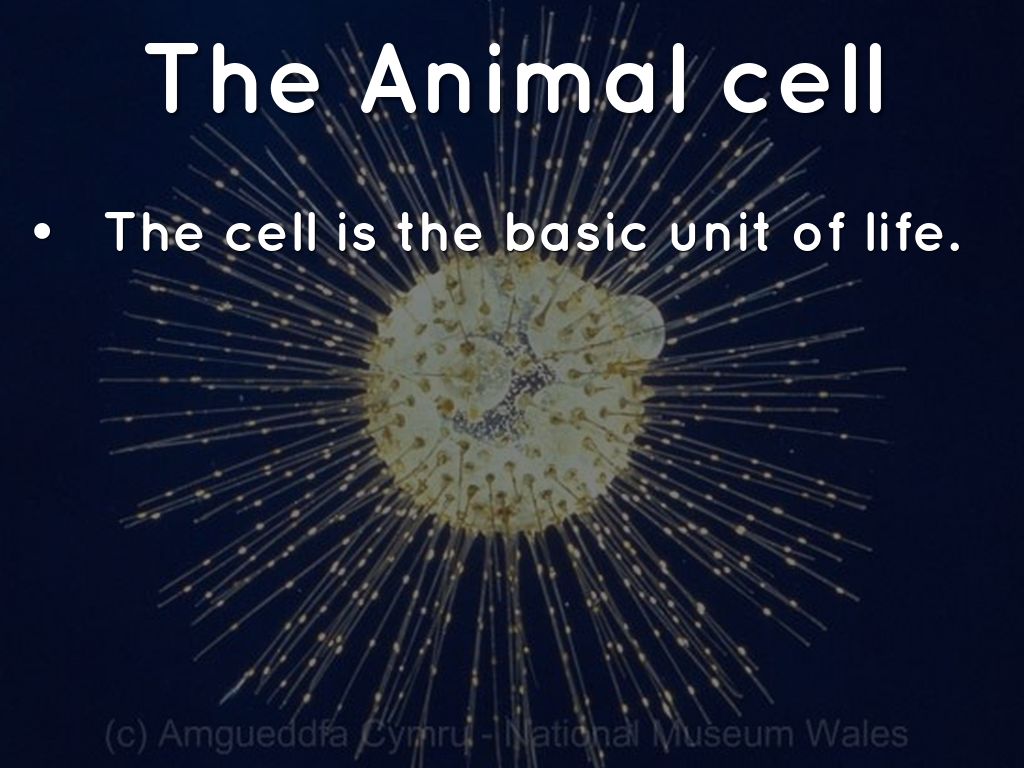 The Animal cell

• The cell is the basic unit of life.

(c) Amgueddfa Cymru - National Museum Wales